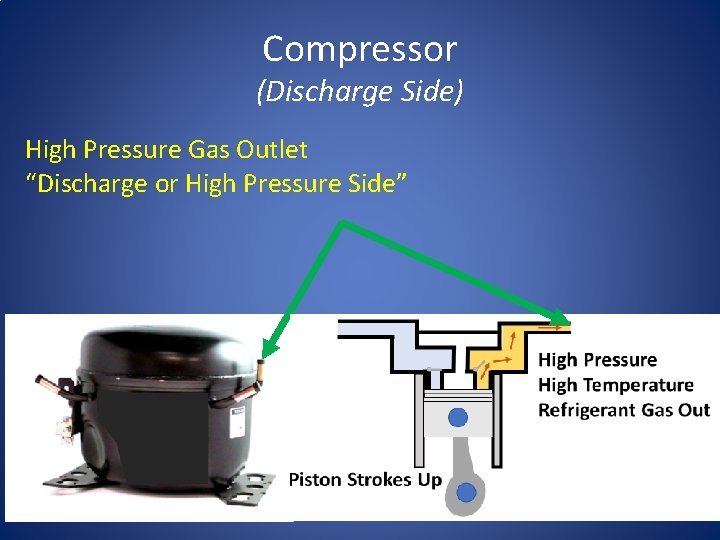 Compressor
(Discharge Side)

High Pressure Gas Outlet
"Discharge or High Pressure Side"

High Pressure
High Temperature
Refrigerant Gas Out

Piston Strokes Up